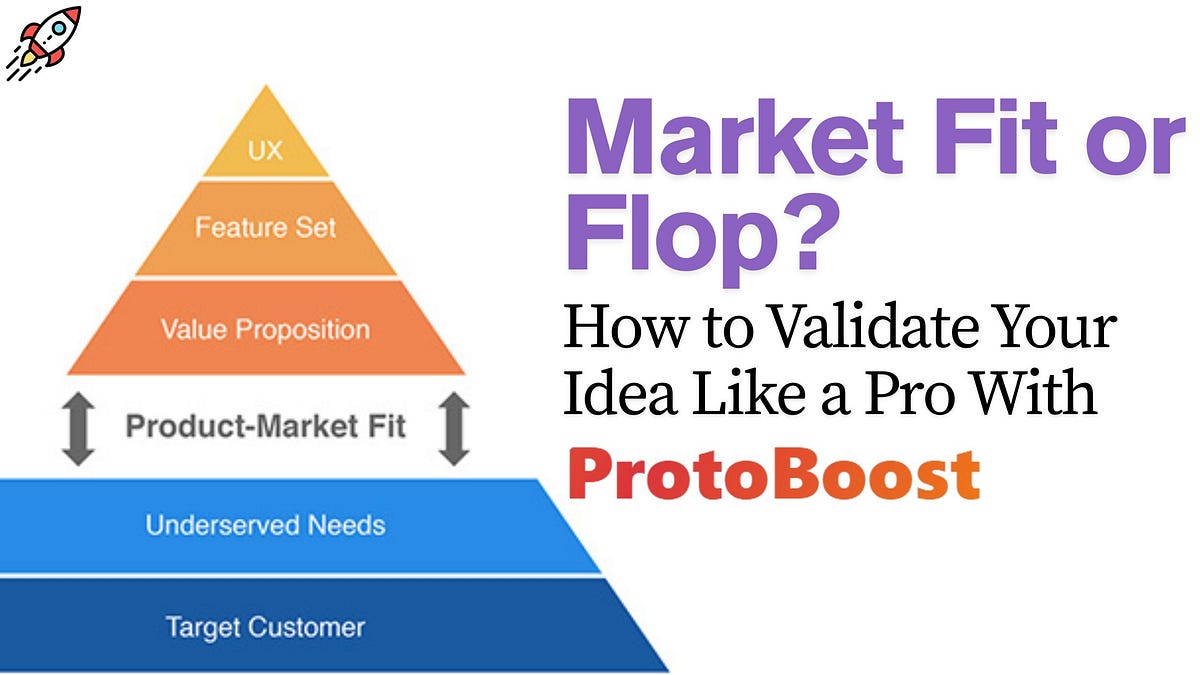 UX

Feature Set

Value Proposition

Product-Market Fit

Underserved Needs

Target Customer

Market Fit or Flop?

How to Validate Your Idea Like a Pro With

ProtoBoost